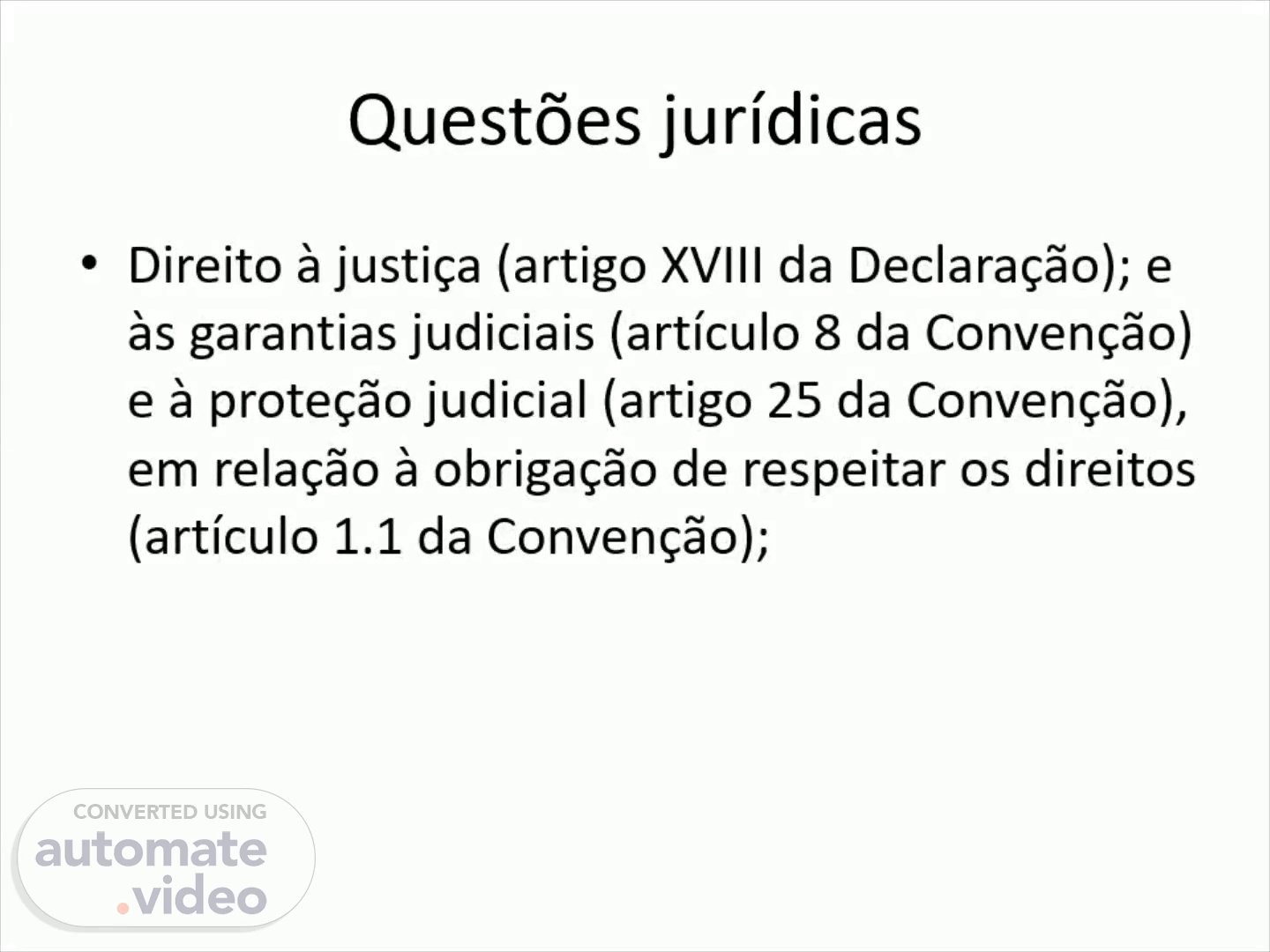 Questões jurídicas

• Direito à justiça (artigo XVIII da Declaração); e às garantias judiciais (artículo 8 da Convenção) e à proteção judicial (artigo 25 da Convenção), em relação à obrigação de respeitar os direitos (artículo 1.1 da Convenção);

CONVERTED USING
automate
.video